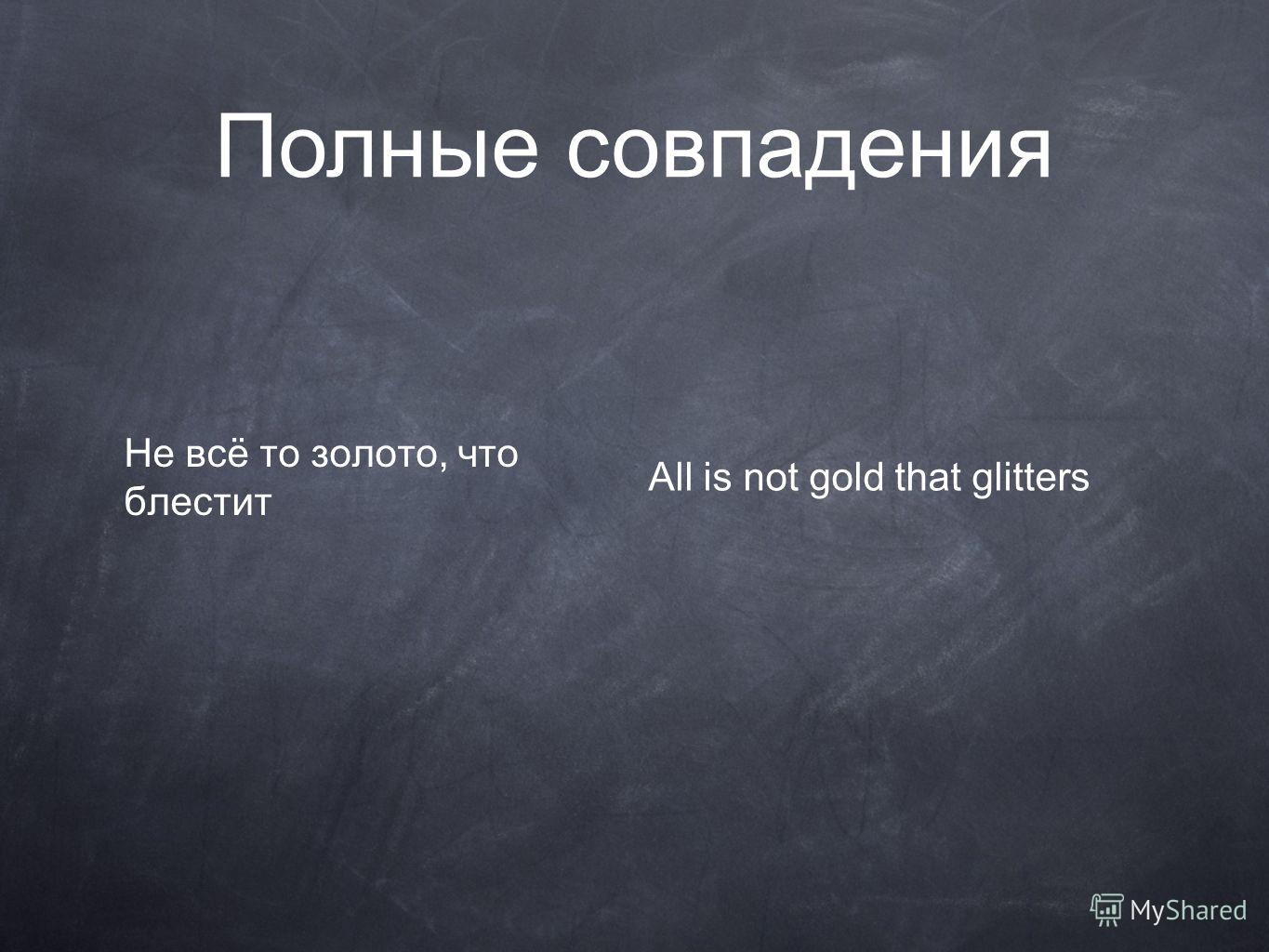 Полные совпадения

Не всё то золото, что блестит

All is not gold that glitters

MyShared